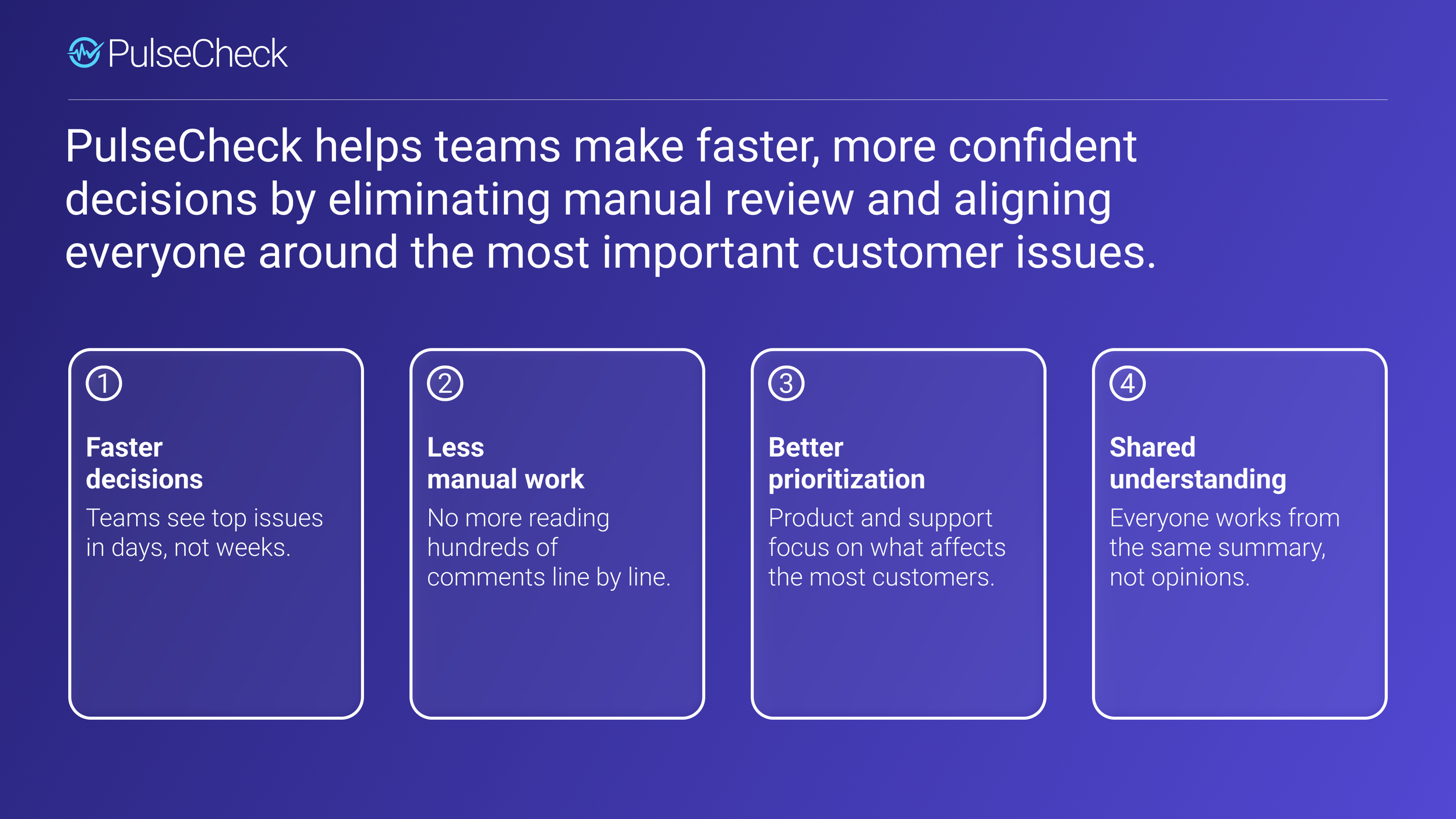 PulseCheck

PulseCheck helps teams make faster, more confident decisions by eliminating manual review and aligning everyone around the most important customer issues.

1
Faster decisions
Teams see top issues in days, not weeks.

2
Less manual work
No more reading hundreds of comments line by line.

3
Better prioritization
Product and support focus on what affects the most customers.

4
Shared understanding
Everyone works from the same summary, not opinions.